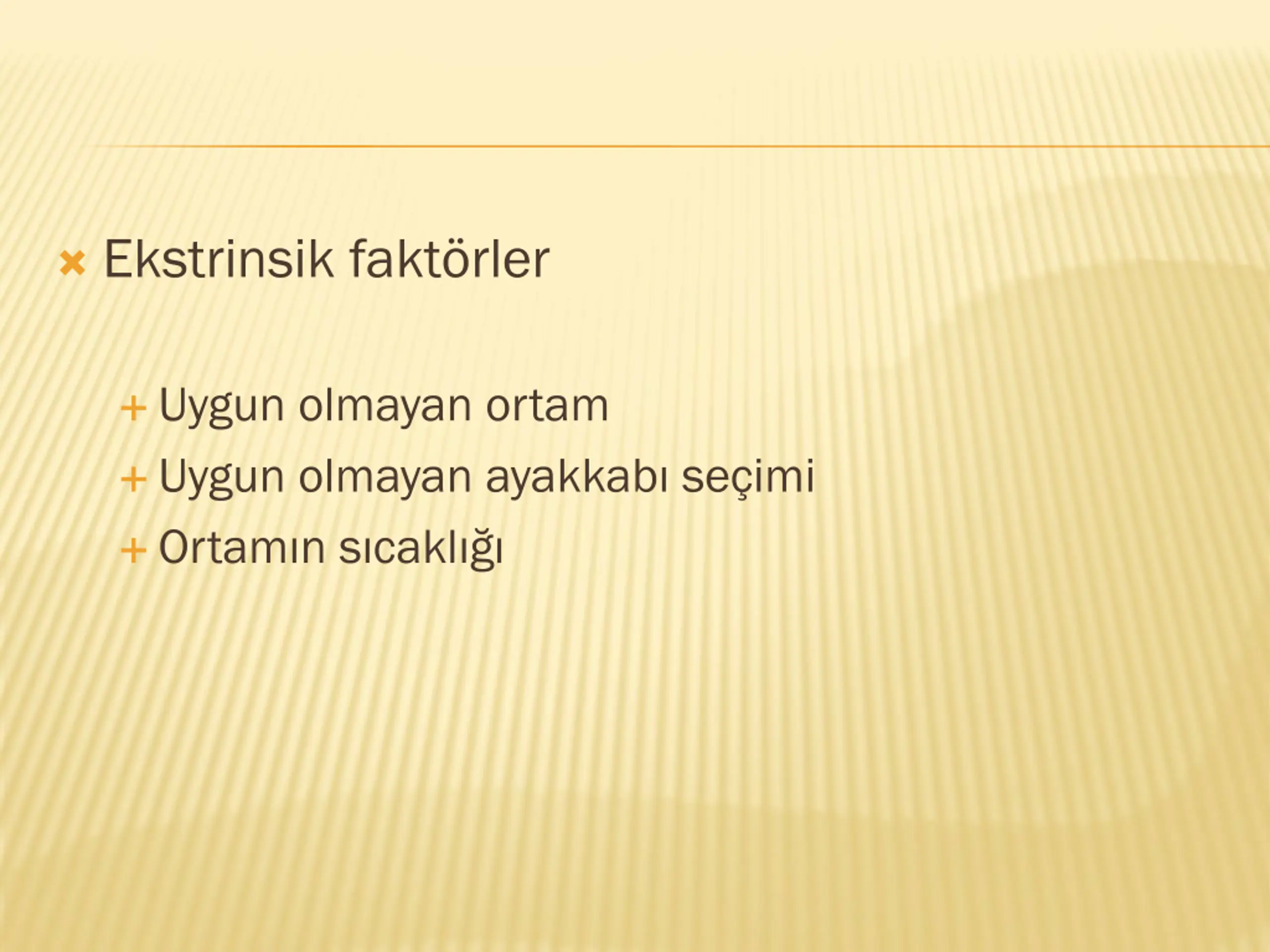 Ekstrinsik faktörler

Uygun olmayan ortam
Uygun olmayan ayakkabı seçimi
Ortamın sıcaklığı